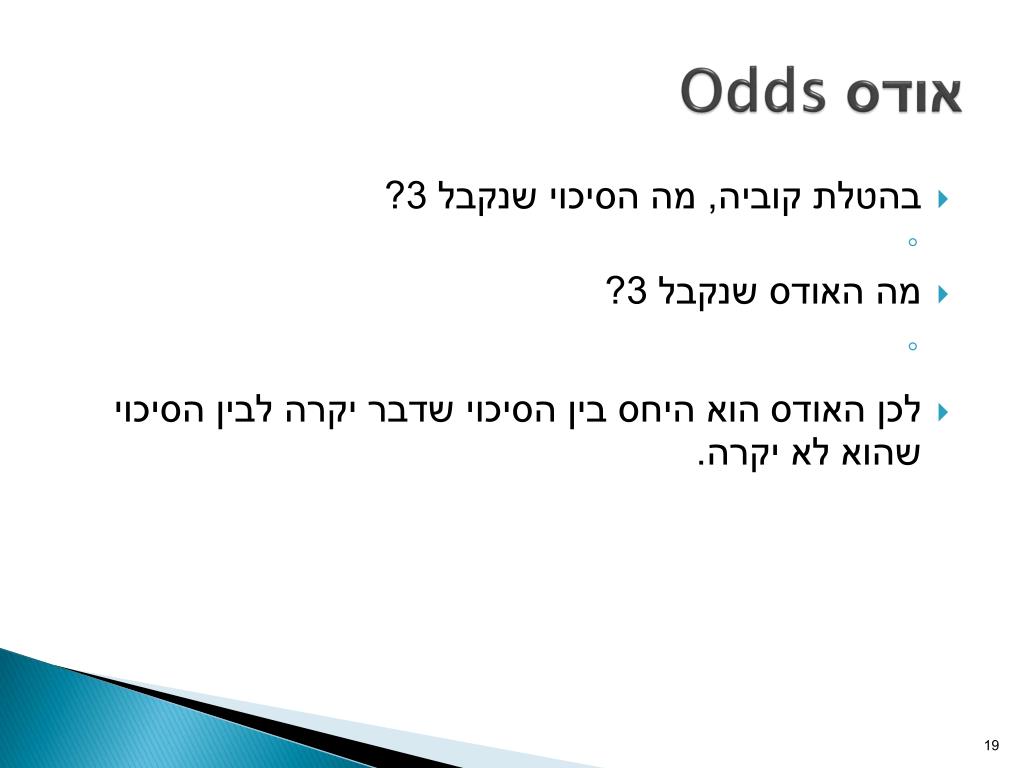 אודס Odds

בהטלת קוביה, מה הסיכוי שנקבל 3?

מה האודס שנקבל 3?

לכן האודס הוא היחס בין הסיכוי שדבר יקרה לבין הסיכוי שהוא לא יקרה.

19